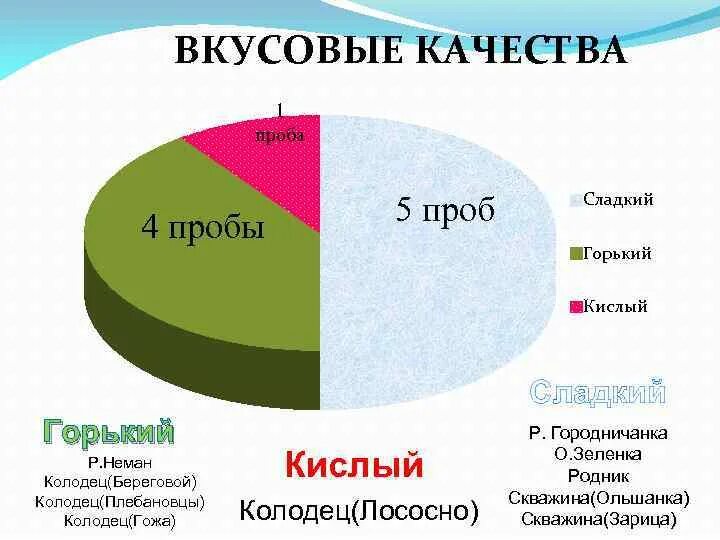 ВКУСОВЫЕ КАЧЕСТВА

1 проба

4 пробы

5 проб

Сладкий
Горький
Кислый

Горький
Р.Неман
Колодец(Береговой)
Колодец(Плебановцы)
Колодец(Гожа)

Кислый
Колодец(Лососно)

Сладкий
Р. Городничанка
О.Зеленка
Родник
Скважина(Ольшанка)
Скважина(Зарица)